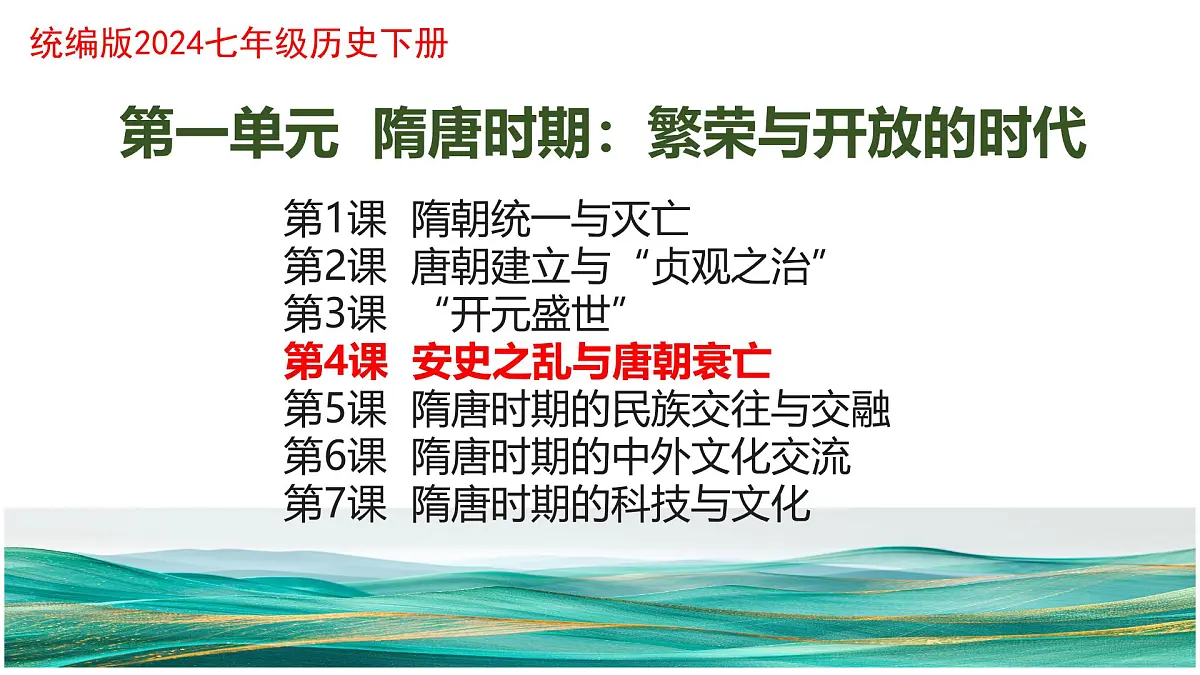 统编版2024七年级历史下册

第一单元 隋唐时期：繁荣与开放的时代

第1课 隋朝统一与灭亡
第2课 唐朝建立与“贞观之治”
第3课 “开元盛世”
第4课 安史之乱与唐朝衰亡
第5课 隋唐时期的民族交往与交融
第6课 隋唐时期的中外文化交流
第7课 隋唐时期的科技与文化